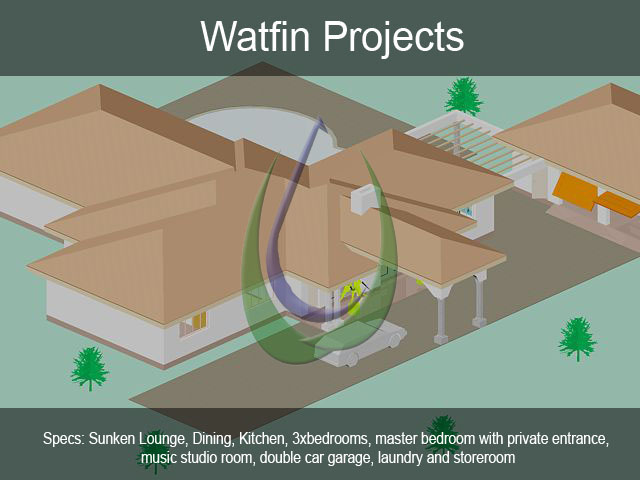 Watfin Projects

Specs: Sunken Lounge, Dining, Kitchen, 3xbedrooms, master bedroom with private entrance, music studio room, double car garage, laundry and storeroom